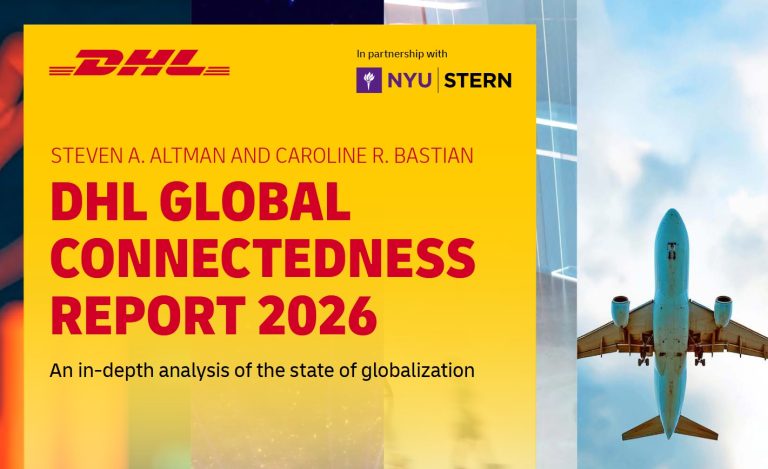 DHL

In partnership with
NYU | STERN

STEVEN A. ALTMAN AND CAROLINE R. BASTIAN

DHL GLOBAL CONNECTEDNESS REPORT 2026

An in-depth analysis of the state of globalization